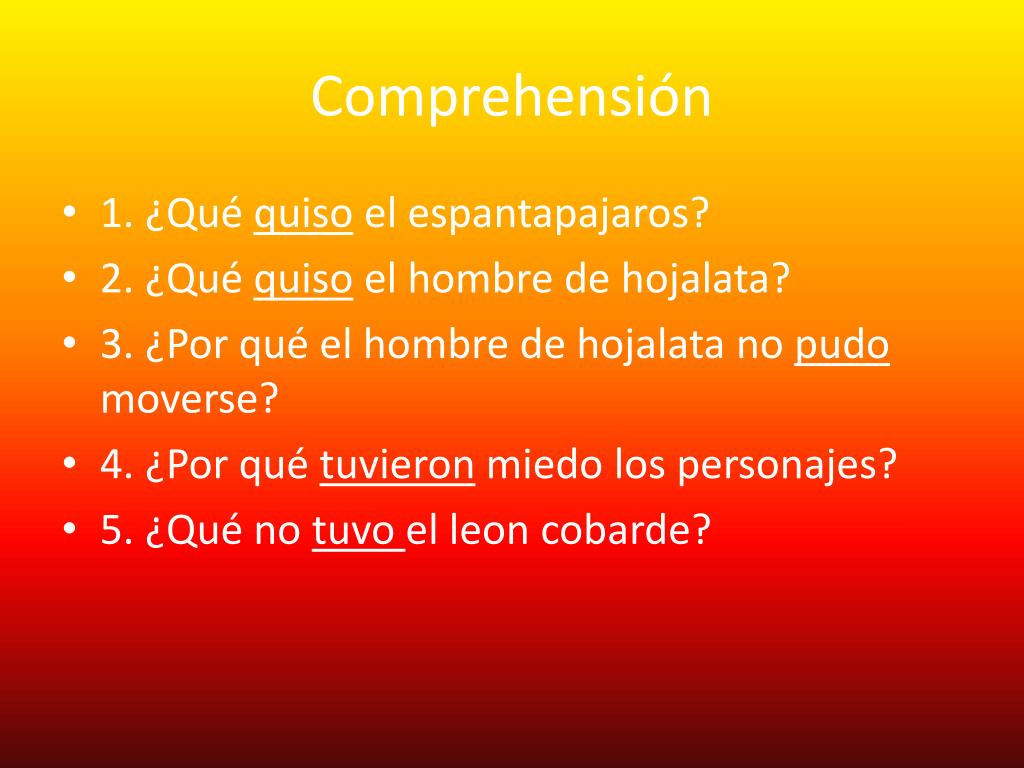 Comprehensión

• 1. ¿Qué quiso el espantapajaros?
• 2. ¿Qué quiso el hombre de hojalata?
• 3. ¿Por qué el hombre de hojalata no pudo moverse?
• 4. ¿Por qué tuvieron miedo los personajes?
• 5. ¿Qué no tuvo el leon cobarde?